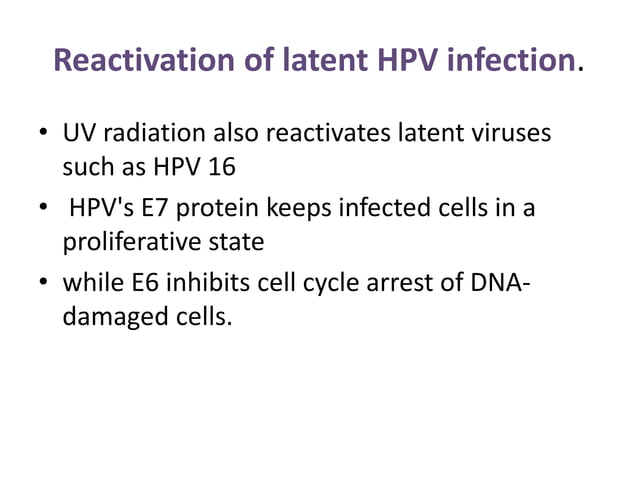 Reactivation of latent HPV infection.

• UV radiation also reactivates latent viruses such as HPV 16

• HPV's E7 protein keeps infected cells in a proliferative state

• while E6 inhibits cell cycle arrest of DNA-damaged cells.